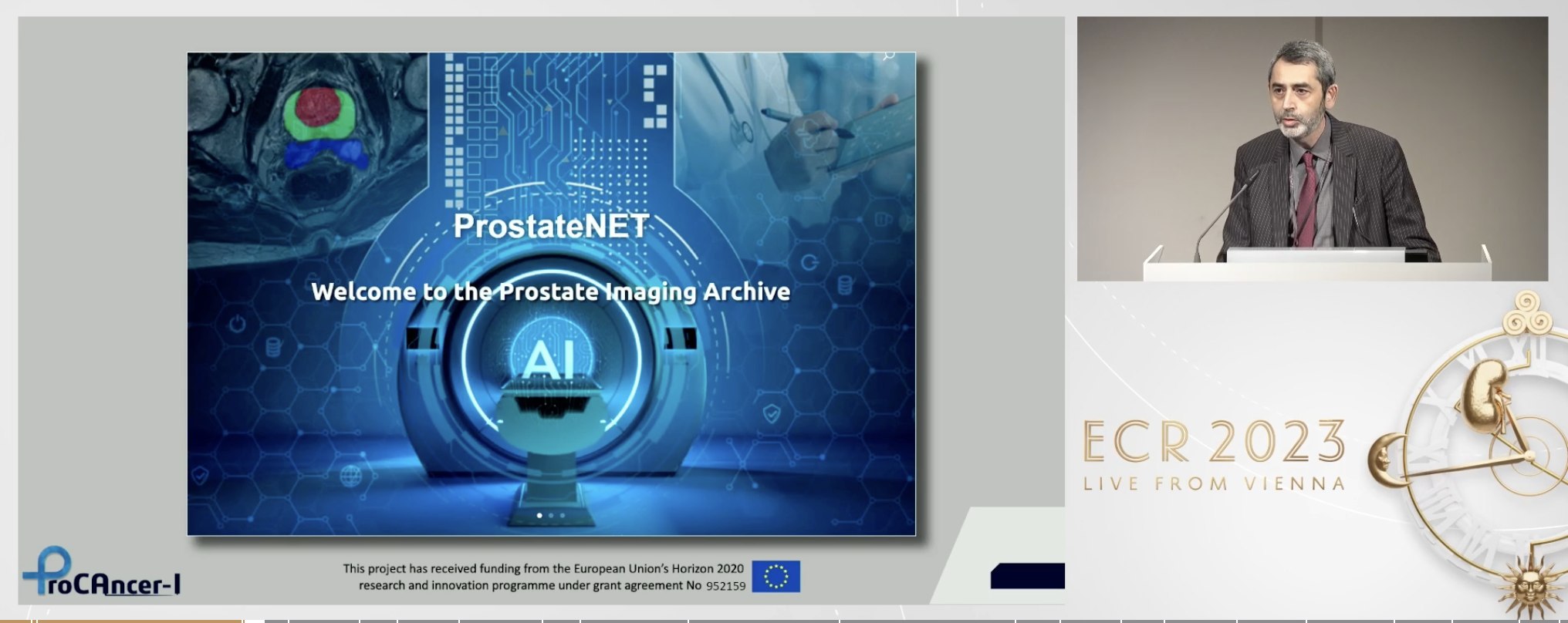 ProstateNET

Welcome to the Prostate Imaging Archive

AI

ProCAncer-I

This project has received funding from the European Union's Horizon 2020 research and innovation programme under grant agreement No 952159

ECR 2023
LIVE FROM VIENNA